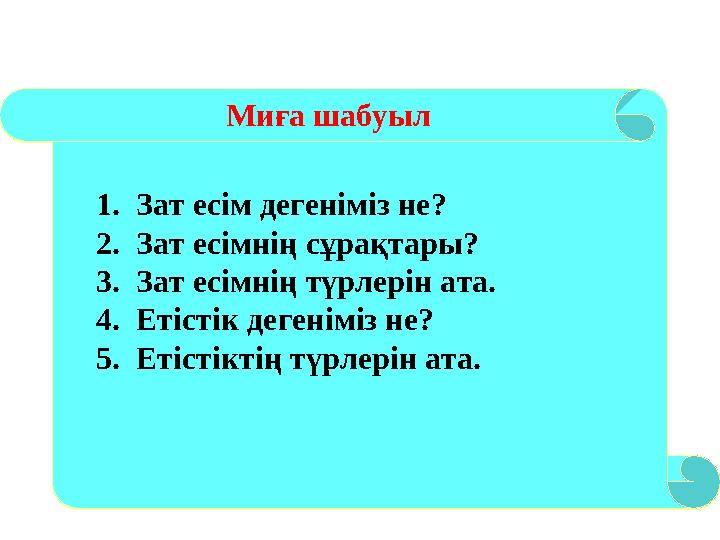 Миға шабуыл

1. Зат есім дегеніміз не?
2. Зат есімнің сұрақтары?
3. Зат есімнің түрлерін ата.
4. Етістік дегеніміз не?
5. Етістіктің түрлерін ата.